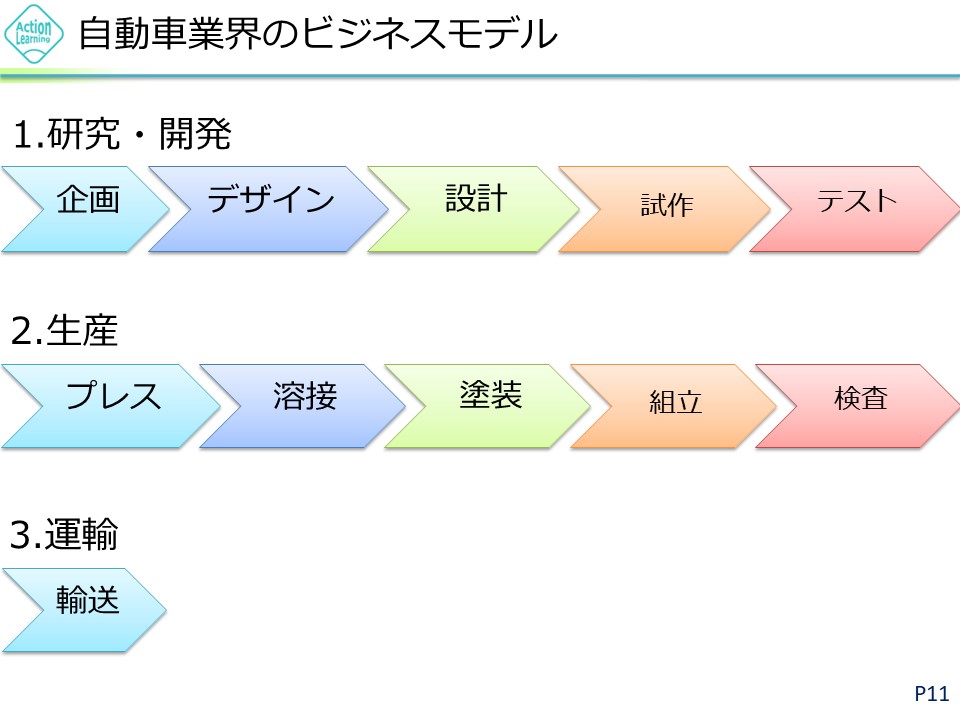 Action Learning

自動車業界のビジネスモデル

1.研究・開発

企画 デザイン 設計 試作 テスト

2.生産

プレス 溶接 塗装 組立 検査

3.運輸

輸送

P11